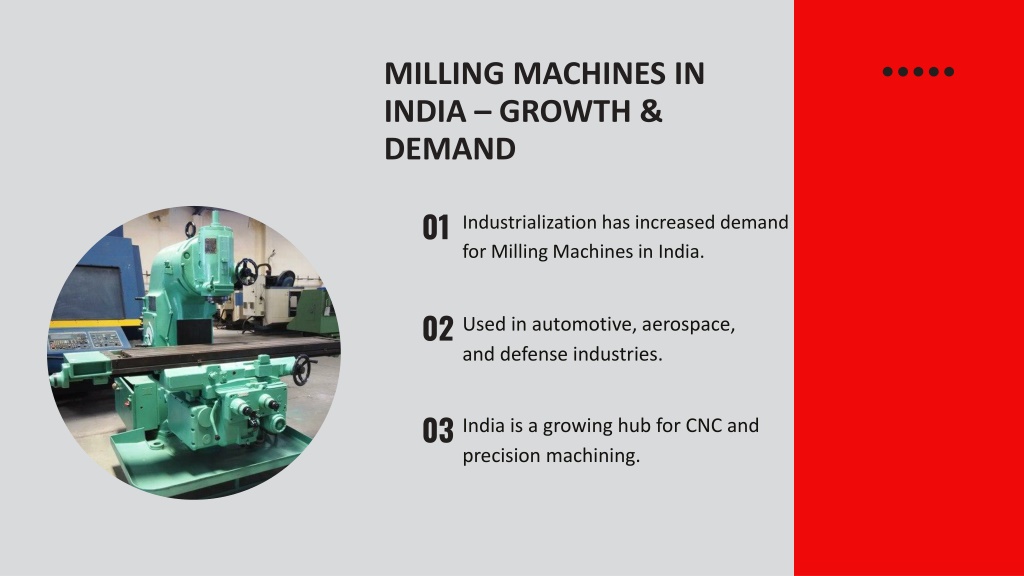 MILLING MACHINES IN INDIA – GROWTH & DEMAND

01 Industrialization has increased demand for Milling Machines in India.

02 Used in automotive, aerospace, and defense industries.

03 India is a growing hub for CNC and precision machining.